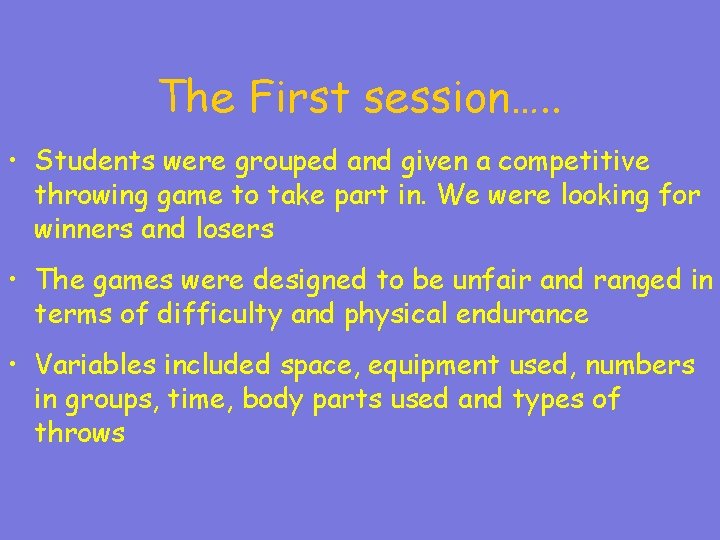 The First session…..

• Students were grouped and given a competitive throwing game to take part in. We were looking for winners and losers

• The games were designed to be unfair and ranged in terms of difficulty and physical endurance

• Variables included space, equipment used, numbers in groups, time, body parts used and types of throws